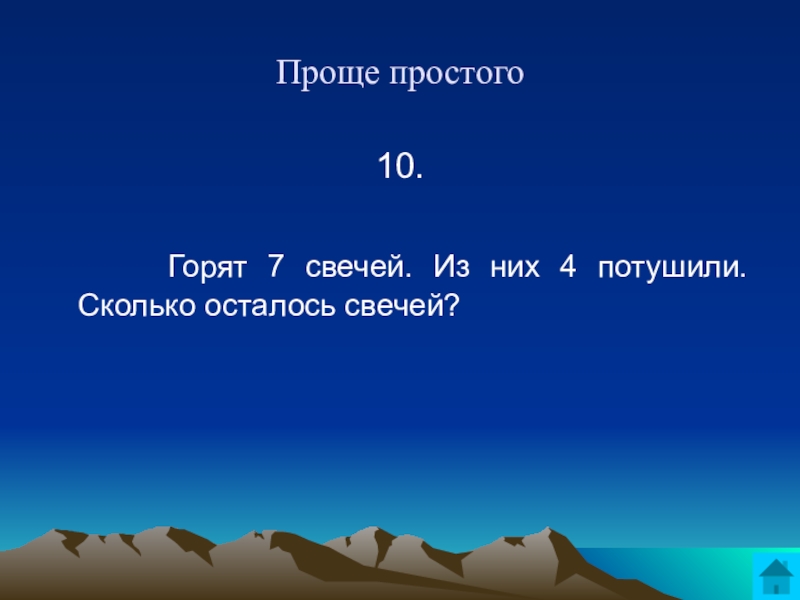 Проще простого

10.

Горят 7 свечей. Из них 4 потушили. Сколько осталось свечей?